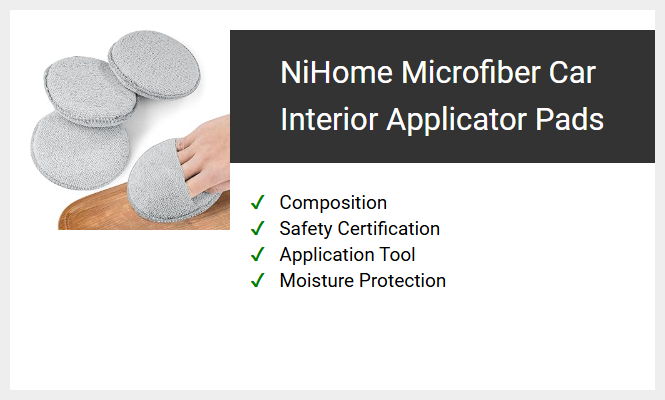 NiHome Microfiber Car Interior Applicator Pads

✓ Composition
✓ Safety Certification
✓ Application Tool
✓ Moisture Protection